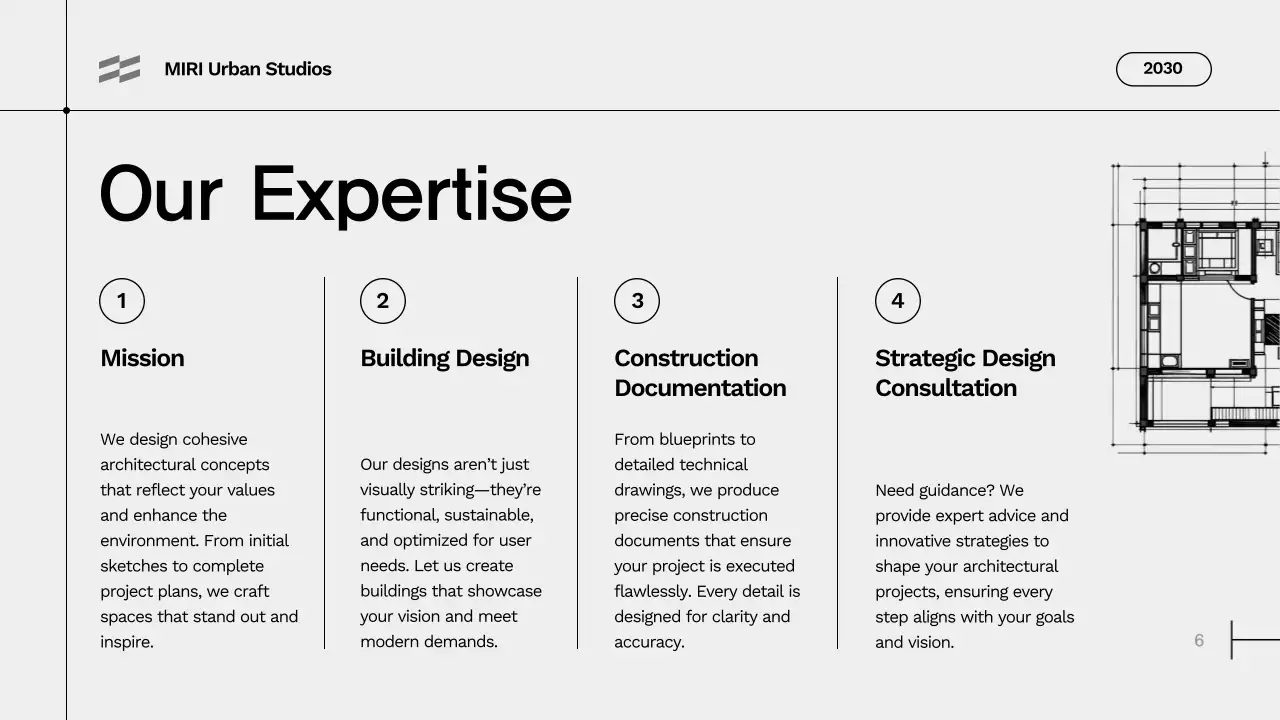 MIRI Urban Studios

2030

Our Expertise

1

Mission

We design cohesive architectural concepts that reflect your values and enhance the environment. From initial sketches to complete project plans, we craft spaces that stand out and inspire.

2

Building Design

Our designs aren't just visually striking—they're functional, sustainable, and optimized for user needs. Let us create buildings that showcase your vision and meet modern demands.

3

Construction Documentation

From blueprints to detailed technical drawings, we produce precise construction documents that ensure your project is executed flawlessly. Every detail is designed for clarity and accuracy.

4

Strategic Design Consultation

Need guidance? We provide expert advice and innovative strategies to shape your architectural projects, ensuring every step aligns with your goals and vision.

6